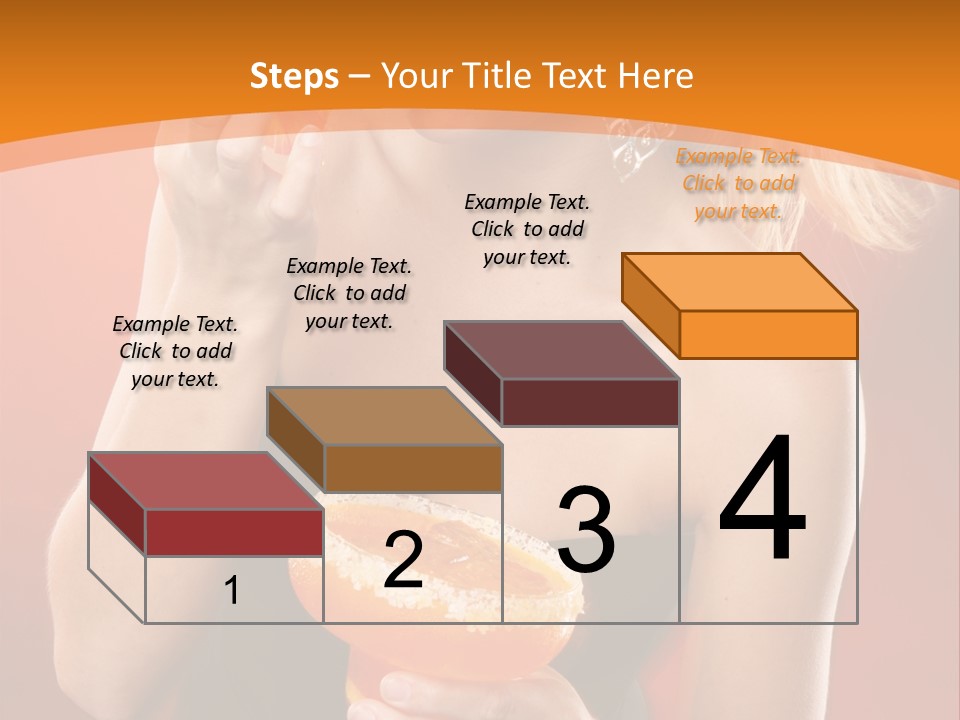 Steps – Your Title Text Here

Example Text. Click to add your text.

Example Text. Click to add your text.

Example Text. Click to add your text.

Example Text. Click to add your text.

1

2

3

4